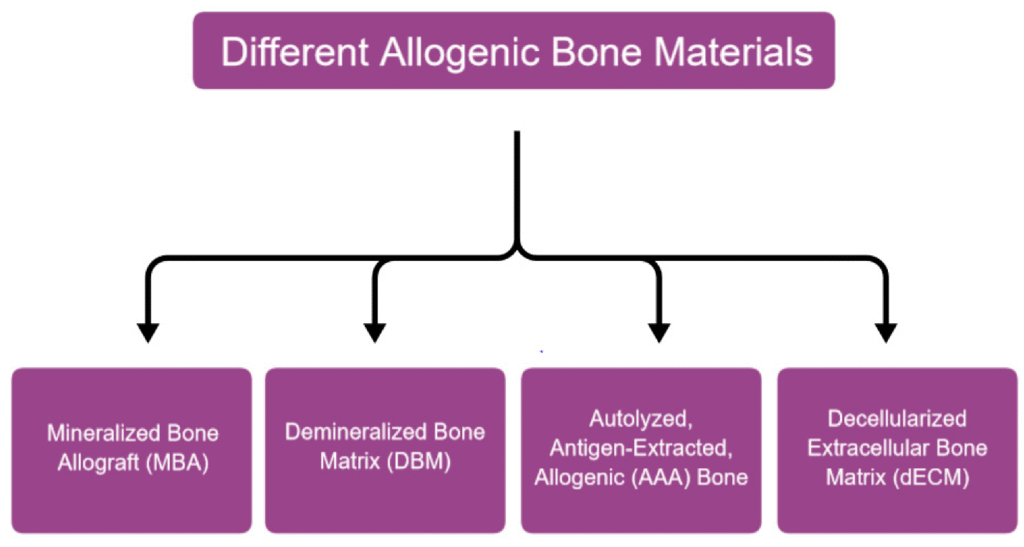 Different Allogenic Bone Materials

Mineralized Bone Allograft (MBA)

Demineralized Bone Matrix (DBM)

Autolyzed, Antigen-Extracted, Allogenic (AAA) Bone

Decellularized Extracellular Bone Matrix (dECM)